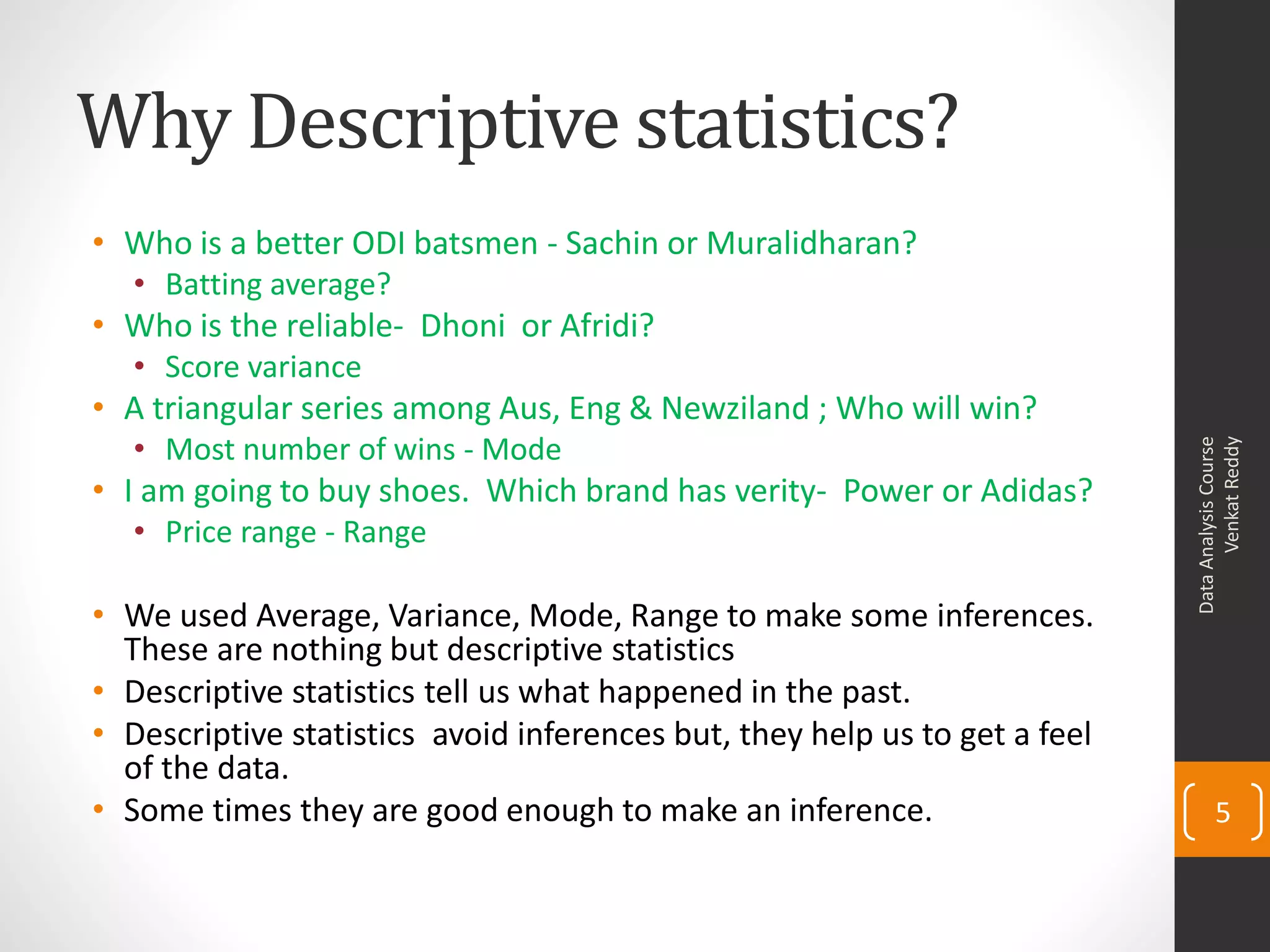 Why Descriptive statistics?

• Who is a better ODI batsmen - Sachin or Muralidharan?
  • Batting average?
• Who is the reliable- Dhoni or Afridi?
  • Score variance
• A triangular series among Aus, Eng & Newziland ; Who will win?
  • Most number of wins - Mode
• I am going to buy shoes. Which brand has verity- Power or Adidas?
  • Price range - Range

• We used Average, Variance, Mode, Range to make some inferences. These are nothing but descriptive statistics
• Descriptive statistics tell us what happened in the past.
• Descriptive statistics avoid inferences but, they help us to get a feel of the data.
• Some times they are good enough to make an inference.

Data Analysis Course
Venkat Reddy

5